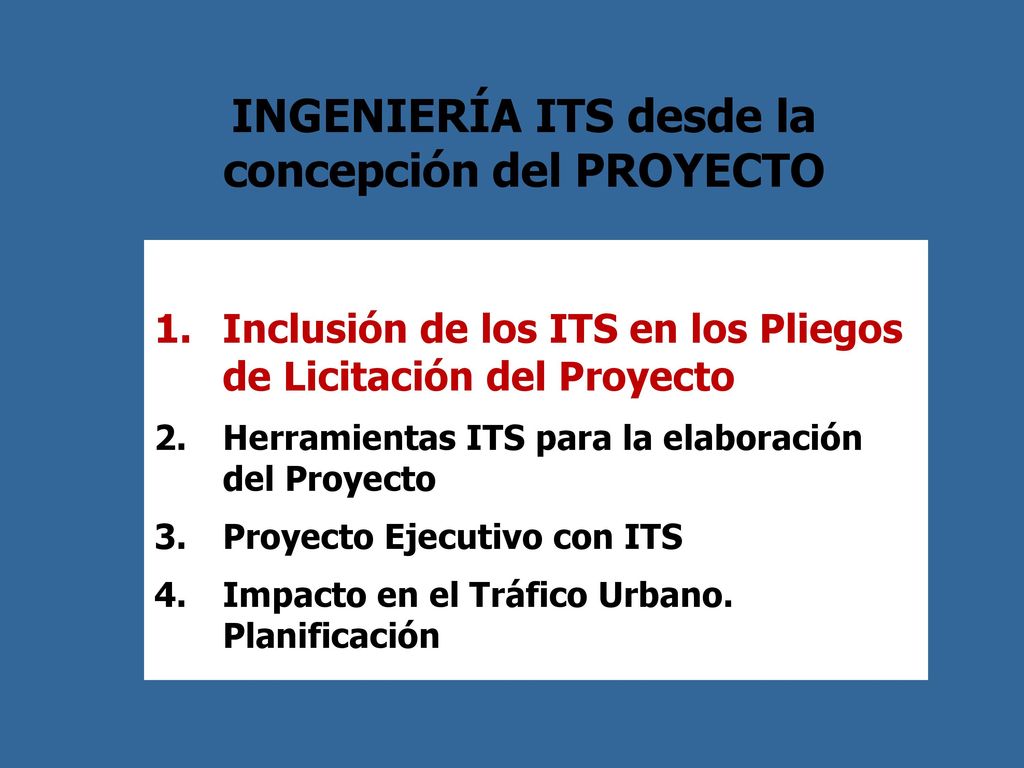 INGENIERÍA ITS desde la concepción del PROYECTO

1. Inclusión de los ITS en los Pliegos de Licitación del Proyecto
2. Herramientas ITS para la elaboración del Proyecto
3. Proyecto Ejecutivo con ITS
4. Impacto en el Tráfico Urbano. Planificación